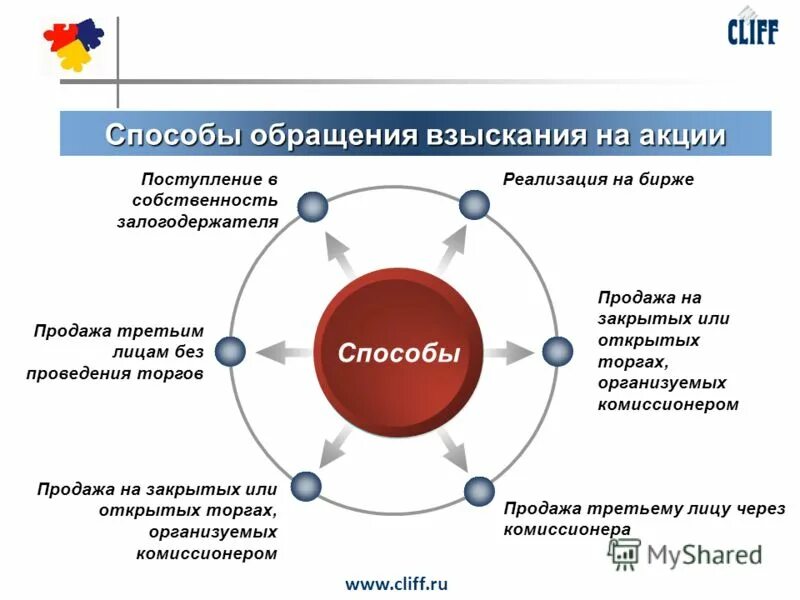 CLIFF

Способы обращения взыскания на акции

Поступление в собственность залогодержателя

Реализация на бирже

Продажа третьим лицам без проведения торгов

Способы

Продажа на закрытых или открытых торгах, организуемых комиссионером

Продажа на закрытых или открытых торгах, организуемых комиссионером

Продажа третьему лицу через комиссионера

MyShared

www.cliff.ru